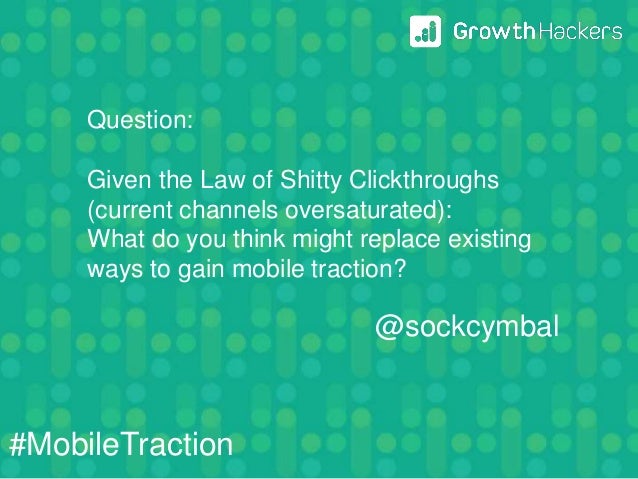 GrowthHackers

Question:

Given the Law of Shitty Clickthroughs (current channels oversaturated): What do you think might replace existing ways to gain mobile traction?

@sockcymbal

#MobileTraction